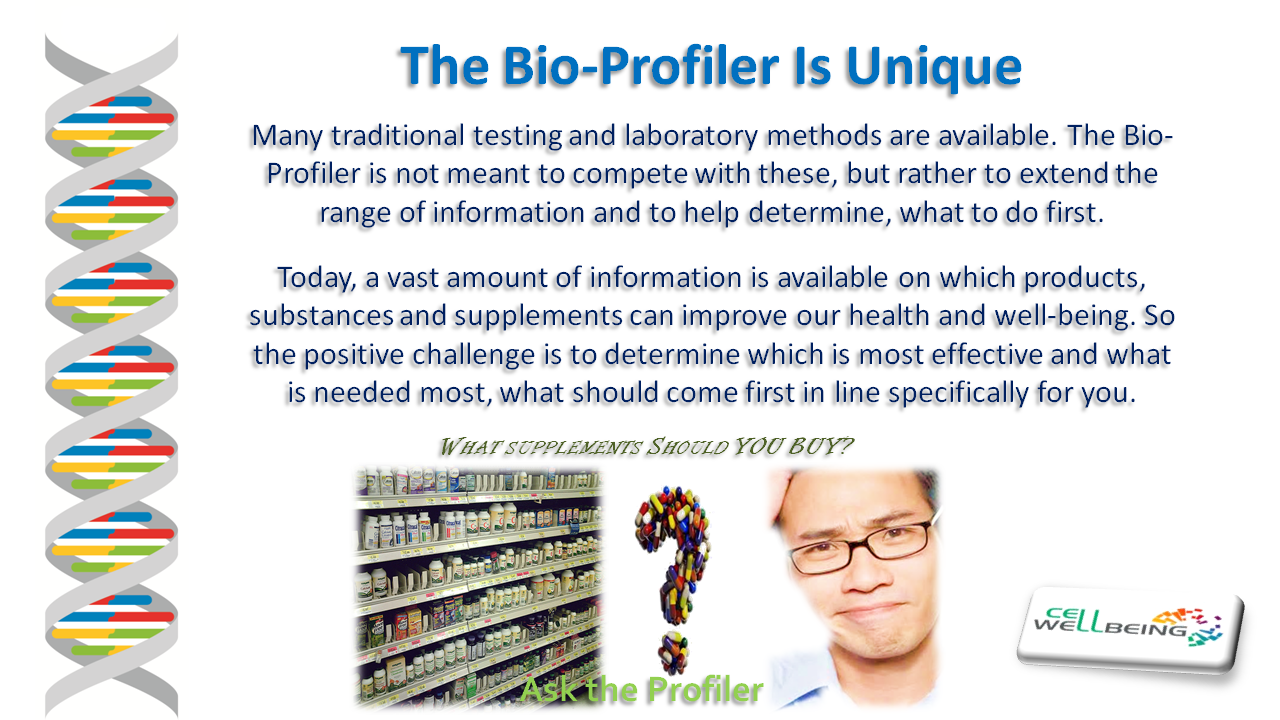 The Bio-Profiler Is Unique

Many traditional testing and laboratory methods are available. The Bio-Profiler is not meant to compete with these, but rather to extend the range of information and to help determine, what to do first.

Today, a vast amount of information is available on which products, substances and supplements can improve our health and well-being. So the positive challenge is to determine which is most effective and what is needed most, what should come first in line specifically for you.

WHAT SUPPLEMENTS SHOULD YOU BUY?

Ask the Profiler

CELL WELLBEING